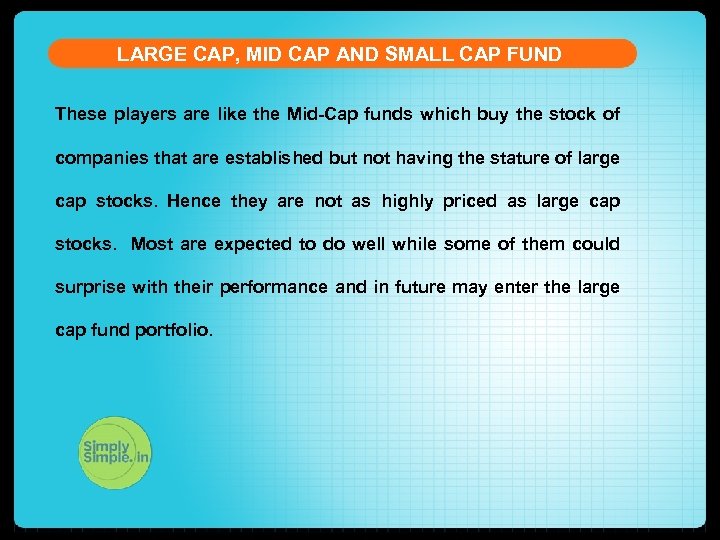 LARGE CAP, MID CAP AND SMALL CAP FUND

These players are like the Mid-Cap funds which buy the stock of companies that are established but not having the stature of large cap stocks. Hence they are not as highly priced as large cap stocks. Most are expected to do well while some of them could surprise with their performance and in future may enter the large cap fund portfolio.

Simply Simple.in